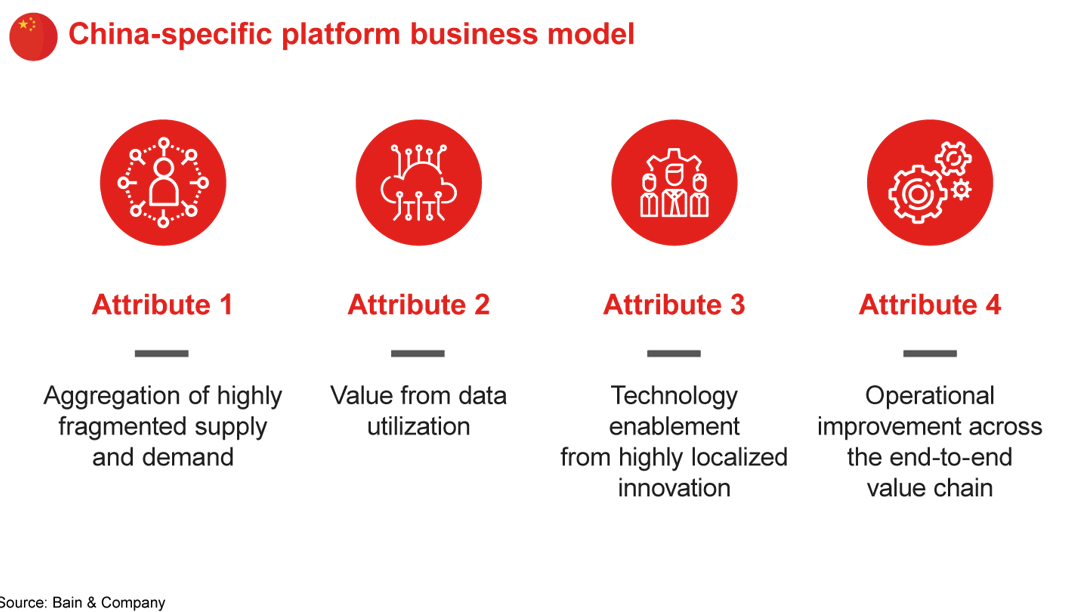 China-specific platform business model

Attribute 1

Aggregation of highly fragmented supply and demand

Attribute 2

Value from data utilization

Attribute 3

Technology enablement from highly localized innovation

Attribute 4

Operational improvement across the end-to-end value chain

Source: Bain & Company